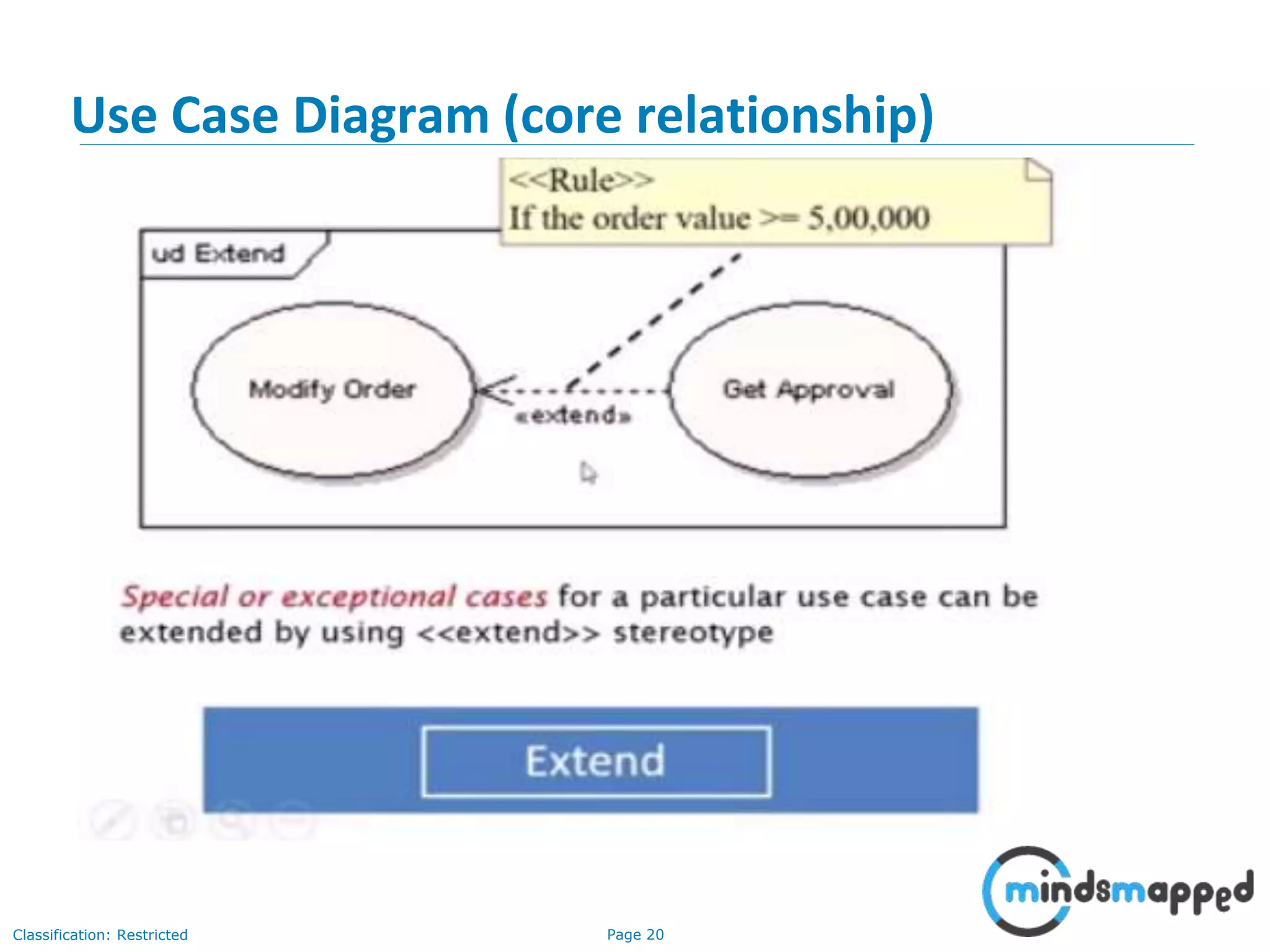 Use Case Diagram (core relationship)

<<Rule>>
If the order value >= 5,00,000

ud Extend

Modify Order

«extend»

Get Approval

Special or exceptional cases for a particular use case can be extended by using <<extend>> stereotype

Extend

mindsmapped

Classification: Restricted

Page 20